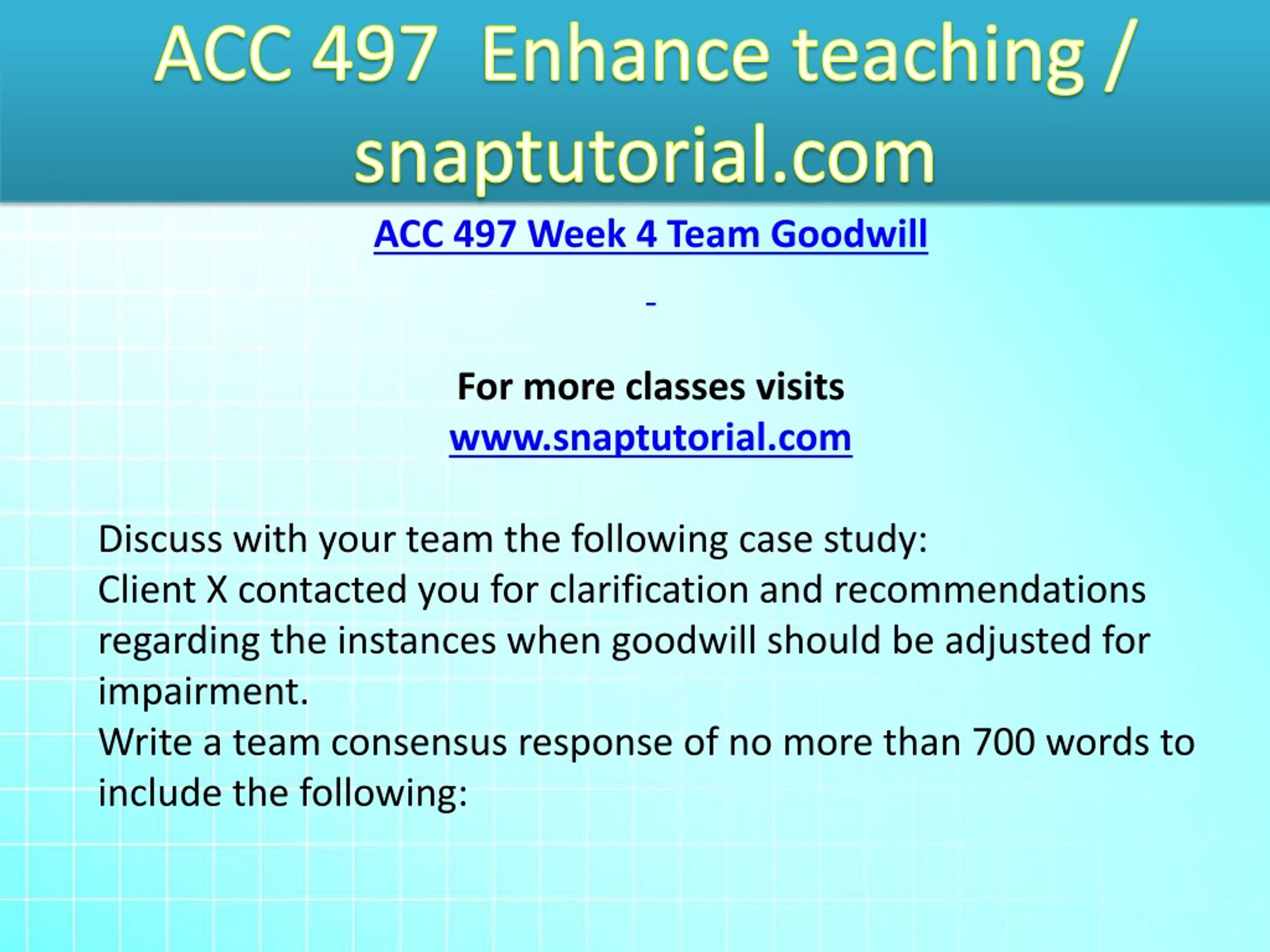 ACC 497 Enhance teaching / snaptutorial.com

ACC 497 Week 4 Team Goodwill

-

For more classes visits
www.snaptutorial.com

Discuss with your team the following case study:
Client X contacted you for clarification and recommendations regarding the instances when goodwill should be adjusted for impairment.
Write a team consensus response of no more than 700 words to include the following: